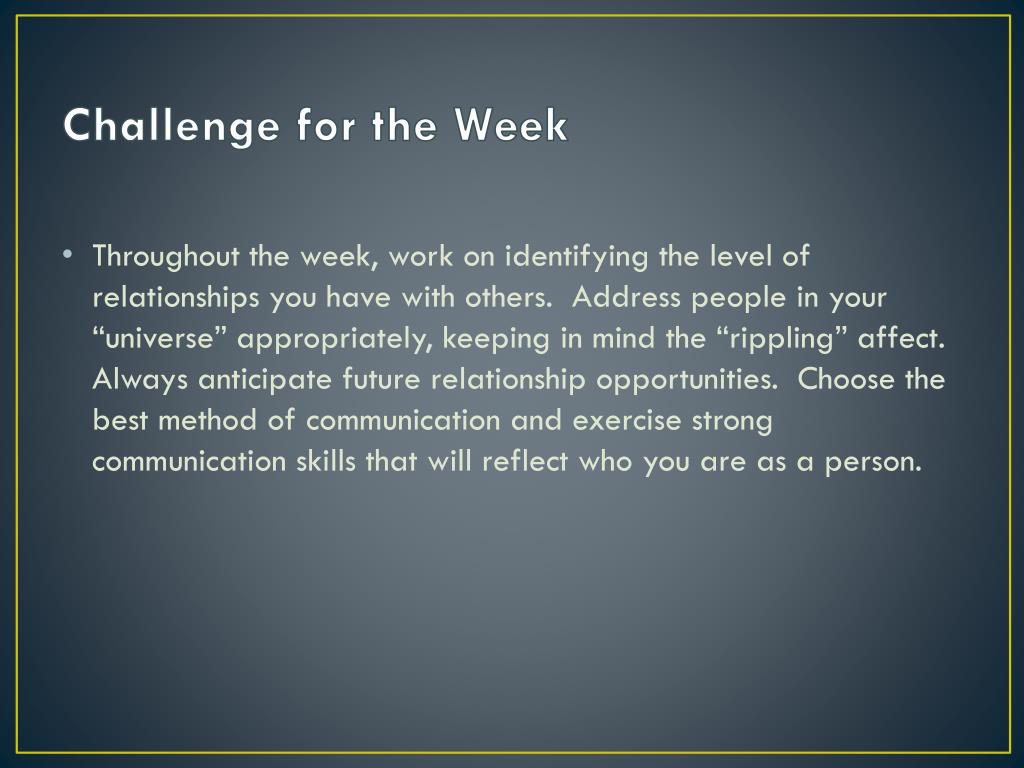 Challenge for the Week

• Throughout the week, work on identifying the level of relationships you have with others. Address people in your “universe” appropriately, keeping in mind the “rippling” affect. Always anticipate future relationship opportunities. Choose the best method of communication and exercise strong communication skills that will reflect who you are as a person.